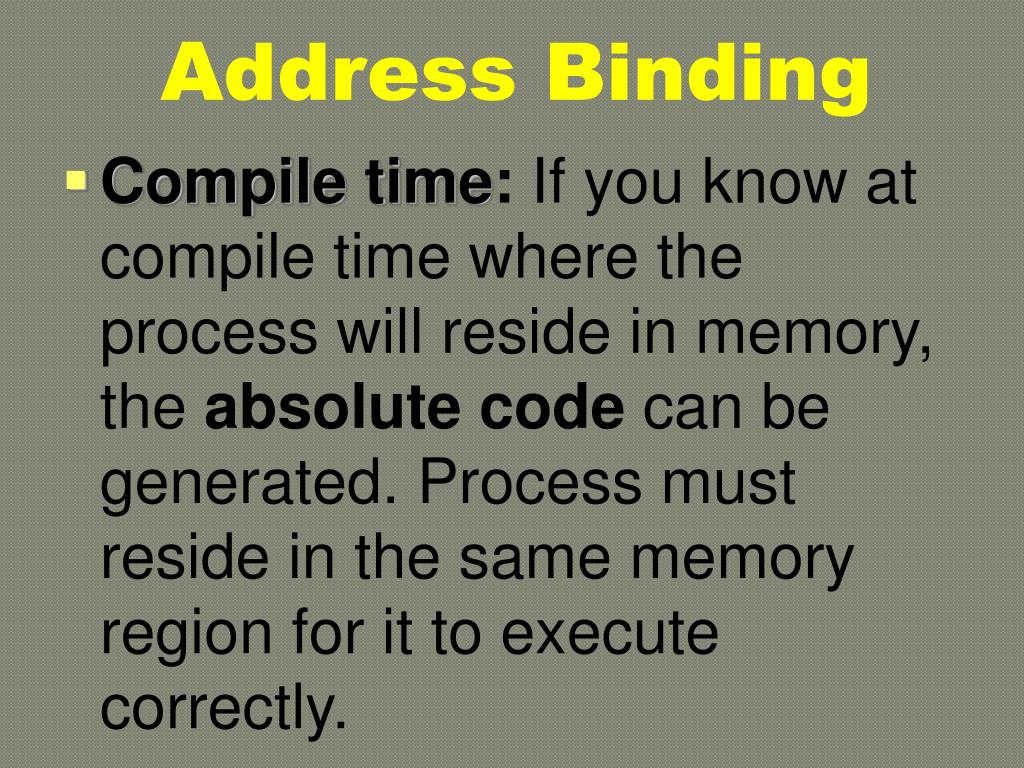 Address Binding

Compile time: If you know at compile time where the process will reside in memory, the absolute code can be generated. Process must reside in the same memory region for it to execute correctly.